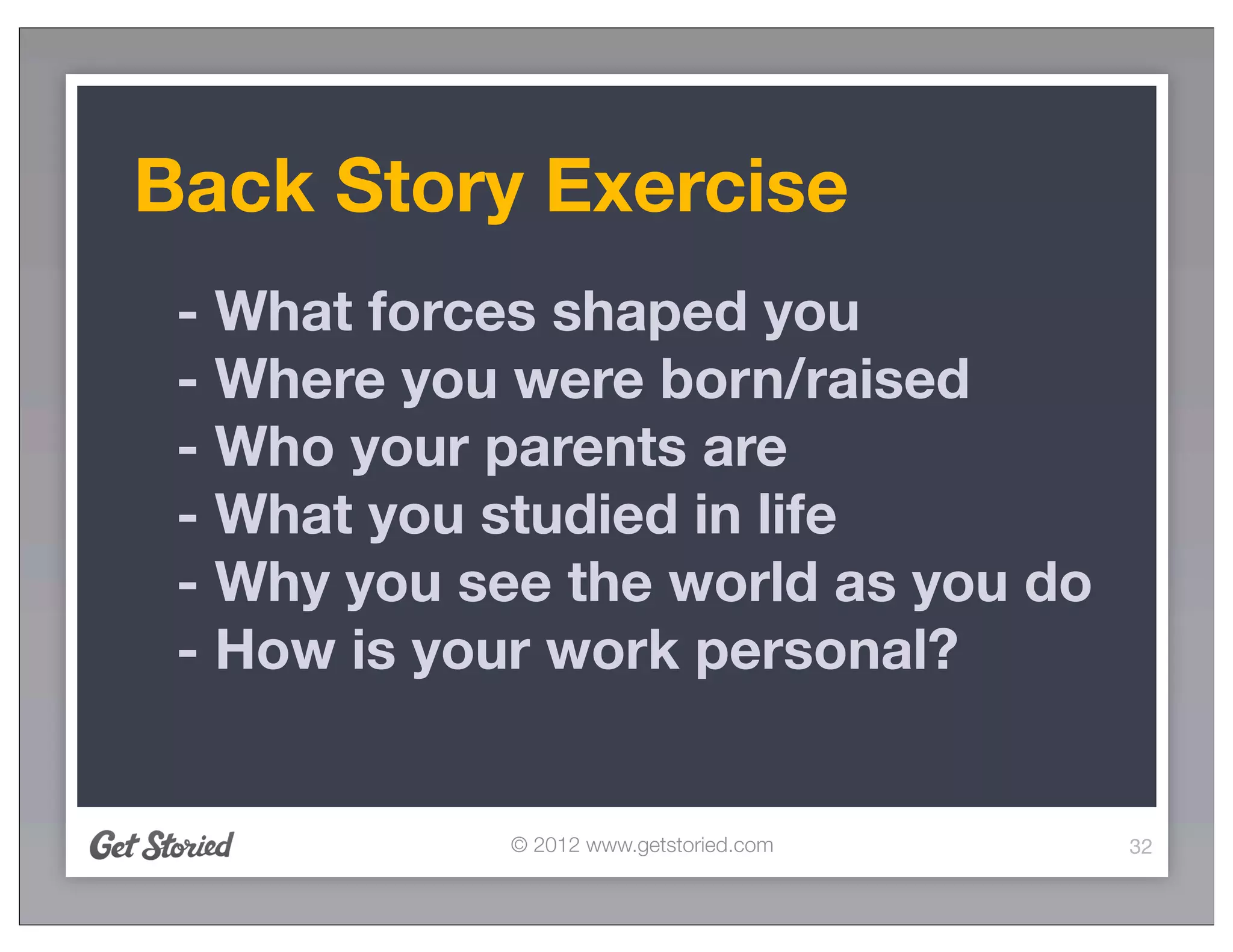 Back Story Exercise

- What forces shaped you
- Where you were born/raised
- Who your parents are
- What you studied in life
- Why you see the world as you do
- How is your work personal?

Get Storied

© 2012 www.getstoried.com

32